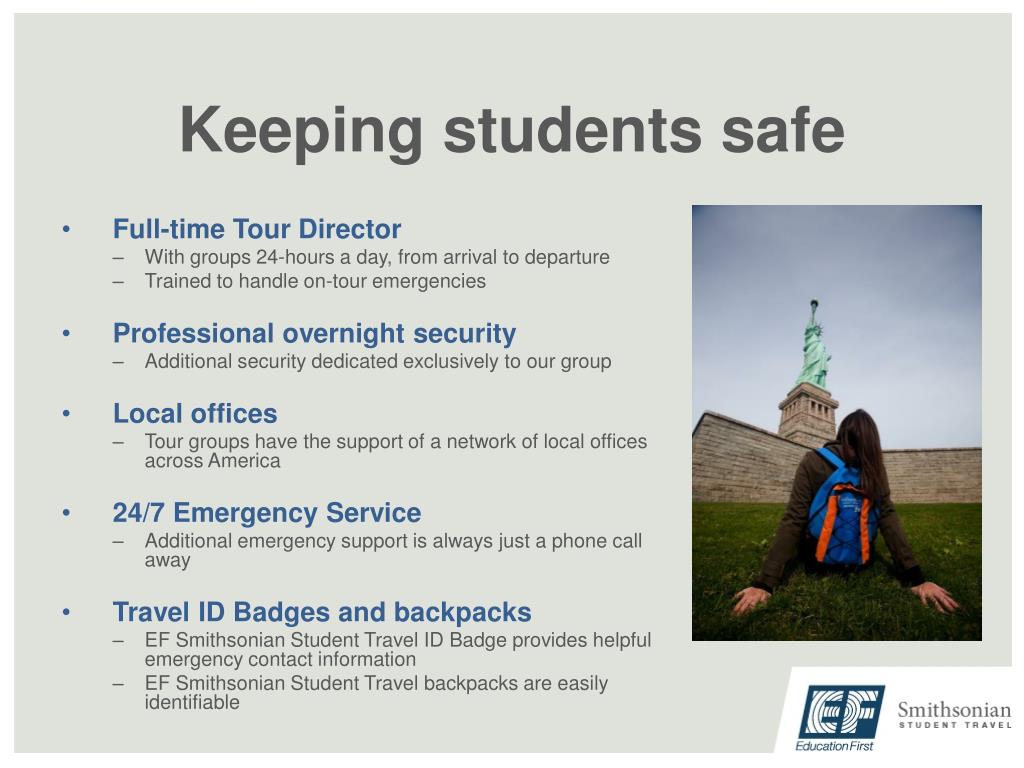 Keeping students safe

• Full-time Tour Director
– With groups 24-hours a day, from arrival to departure
– Trained to handle on-tour emergencies

• Professional overnight security
– Additional security dedicated exclusively to our group

• Local offices
– Tour groups have the support of a network of local offices across America

• 24/7 Emergency Service
– Additional emergency support is always just a phone call away

• Travel ID Badges and backpacks
– EF Smithsonian Student Travel ID Badge provides helpful emergency contact information
– EF Smithsonian Student Travel backpacks are easily identifiable

EF
Education First

Smithsonian
STUDENT TRAVEL